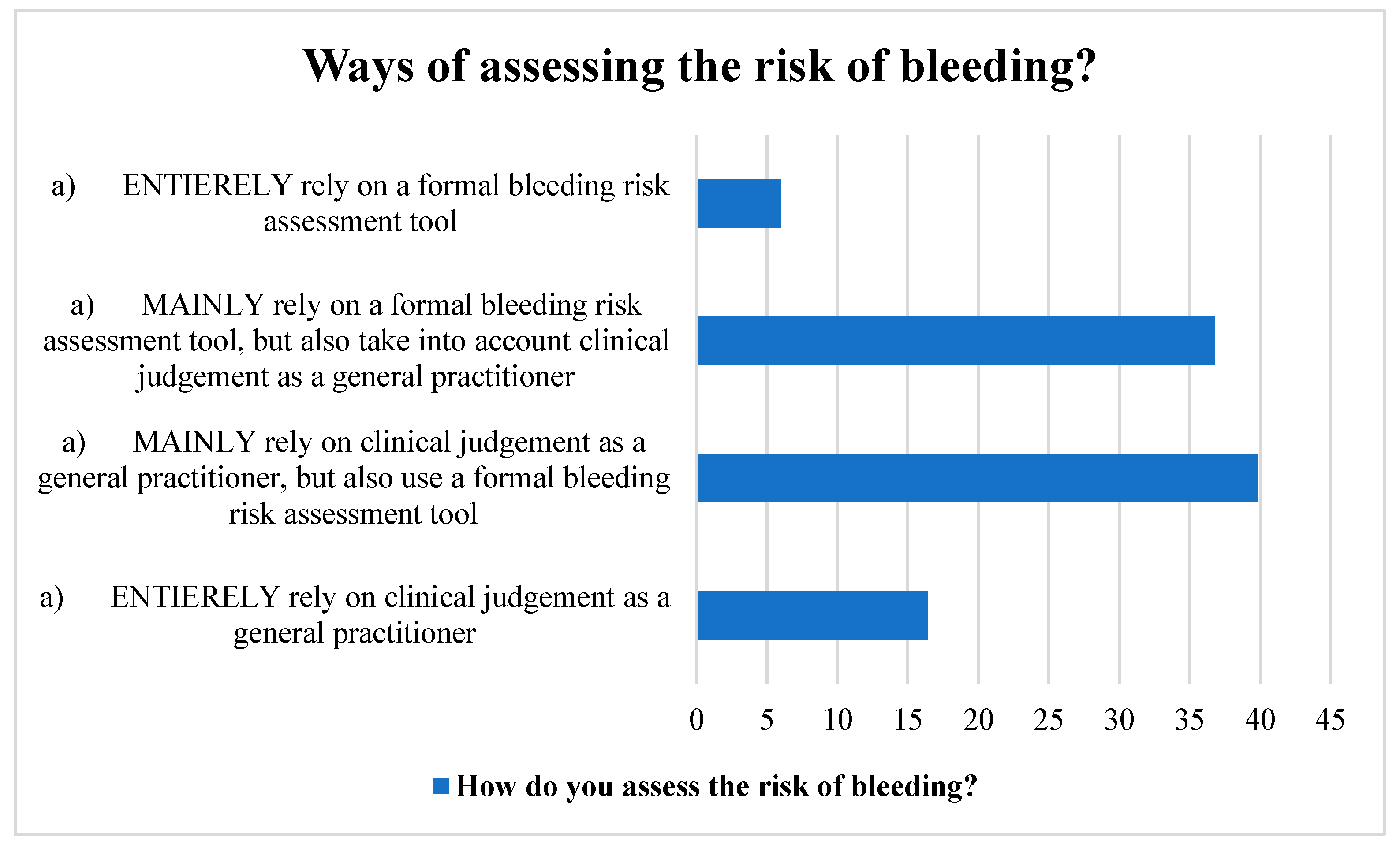 Ways of assessing the risk of bleeding?

a) ENTIERELY rely on a formal bleeding risk assessment tool

a) MAINLY rely on a formal bleeding risk assessment tool, but also take into account clinical judgement as a general practitioner

a) MAINLY rely on clinical judgement as a general practitioner, but also use a formal bleeding risk assessment tool

a) ENTIERELY rely on clinical judgement as a general practitioner

0 5 10 15 20 25 30 35 40 45

How do you assess the risk of bleeding?